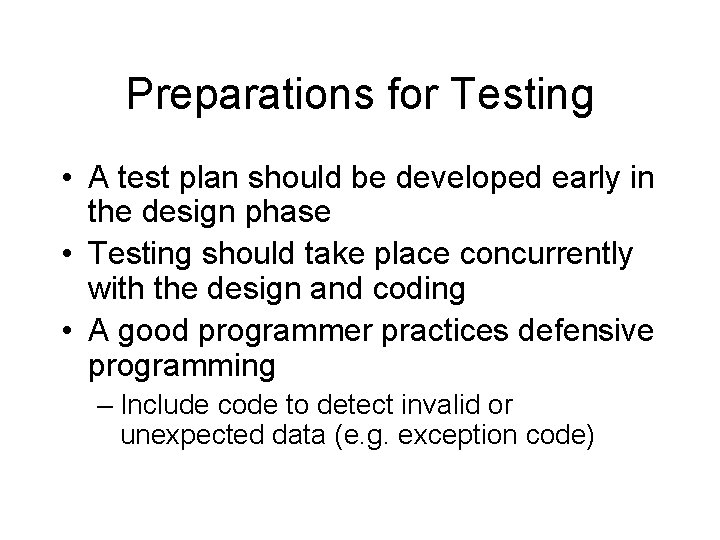 Preparations for Testing

• A test plan should be developed early in the design phase
• Testing should take place concurrently with the design and coding
• A good programmer practices defensive programming
– Include code to detect invalid or unexpected data (e.g. exception code)